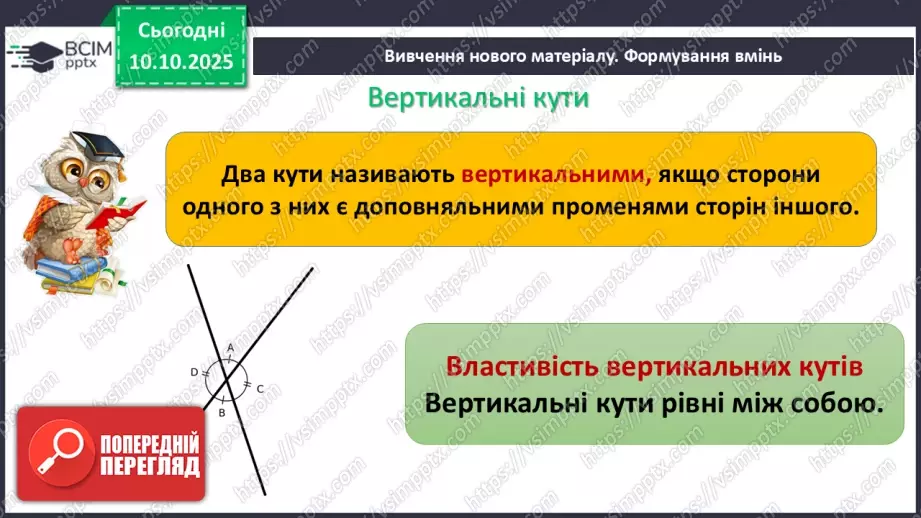 ВСІМ pptx

Сьогодні 10.10.2025

Вивчення нового матеріалу. Формування вмінь

Вертикальні кути

Два кути називають вертикальними, якщо сторони одного з них є доповняльними променями сторін іншого.

A
D
C
B

Властивість вертикальних кутів
Вертикальні кути рівні між собою.

ПОПЕРЕДНІЙ ПЕРЕГЛЯД

https://vsimpptx.com